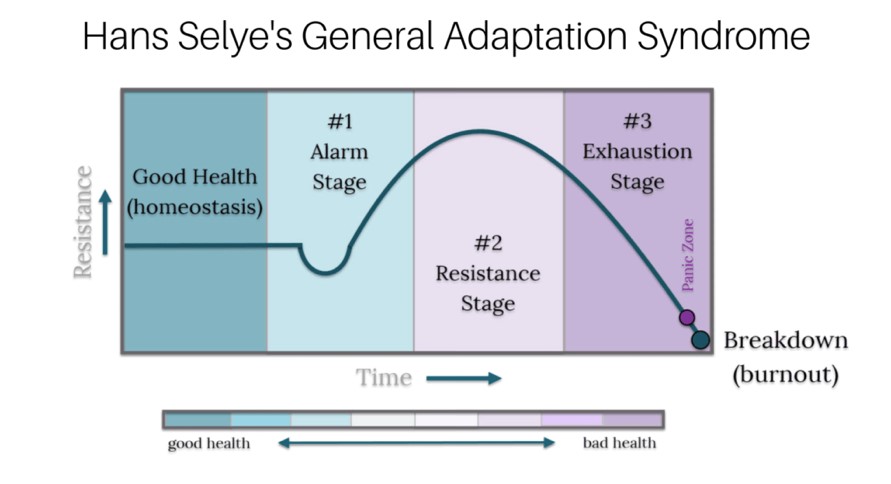 Hans Selye's General Adaptation Syndrome

Resistance

Good Health (homeostasis)

#1 Alarm Stage

#2 Resistance Stage

#3 Exhaustion Stage

Panic Zone

Breakdown (burnout)

Time

good health

bad health